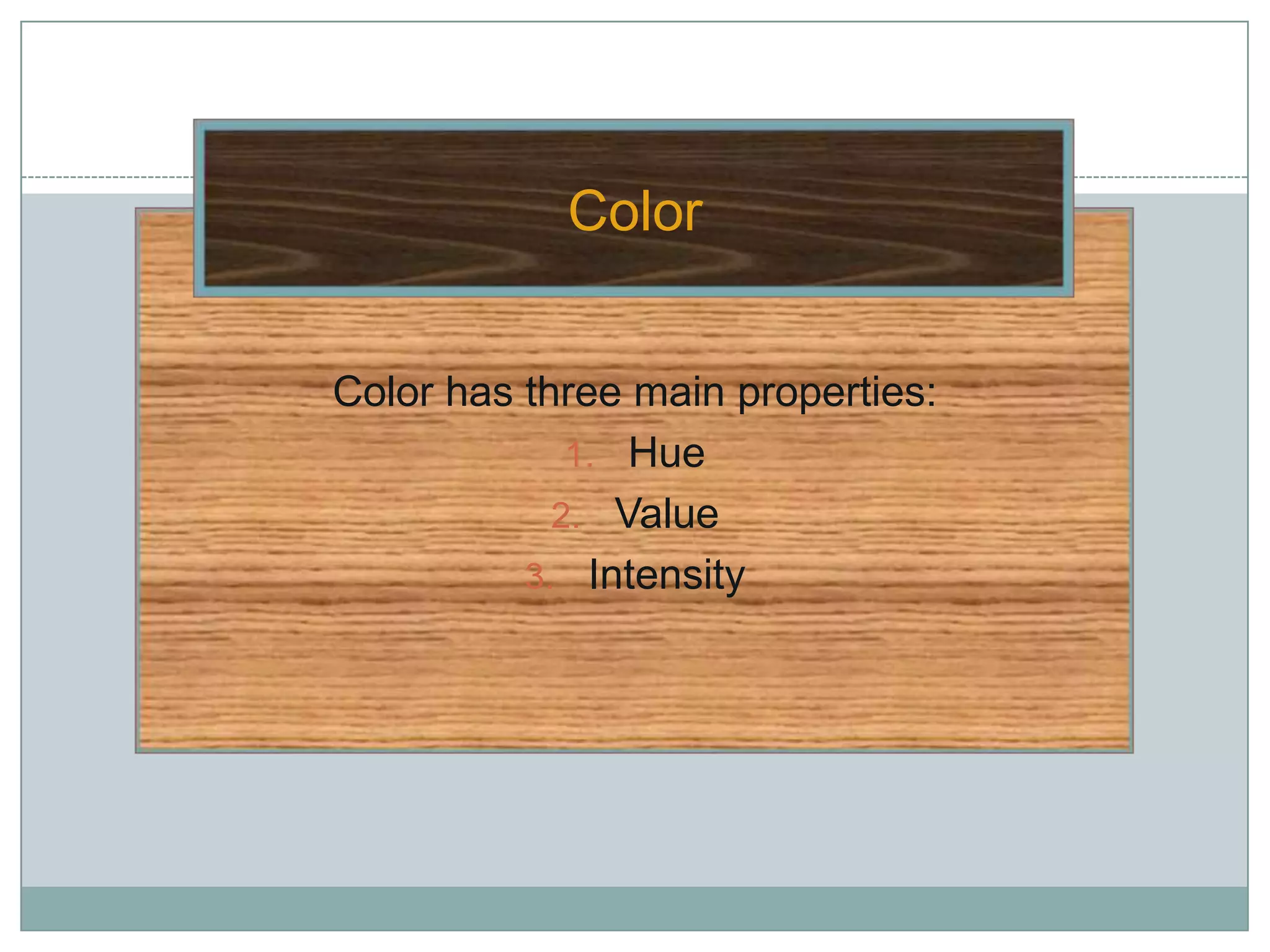 Color

Color has three main properties:

1. Hue
2. Value
3. Intensity